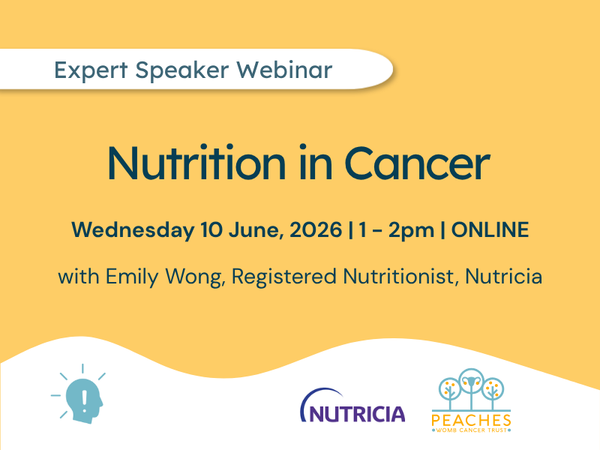 Expert Speaker Webinar

Nutrition in Cancer

Wednesday 10 June, 2026 | 1 - 2pm | ONLINE

with Emily Wong, Registered Nutritionist, Nutricia

NUTRICIA

PEACHES
WOMB CANCER TRUST